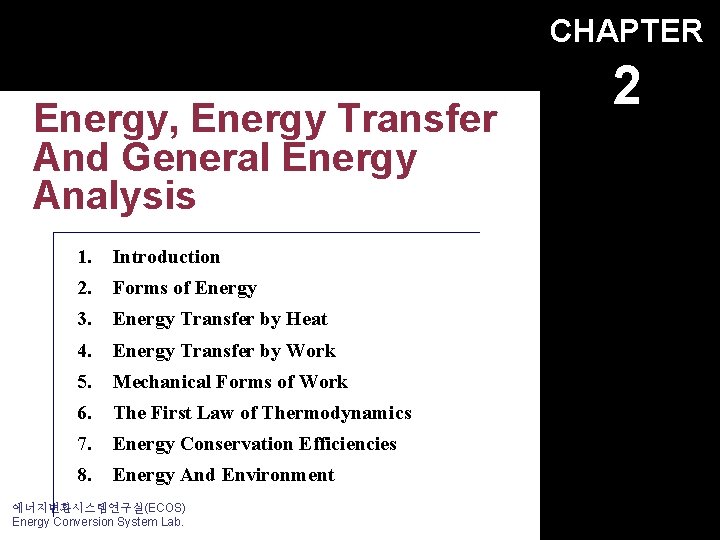 CHAPTER
2

Energy, Energy Transfer And General Energy Analysis

1. Introduction
2. Forms of Energy
3. Energy Transfer by Heat
4. Energy Transfer by Work
5. Mechanical Forms of Work
6. The First Law of Thermodynamics
7. Energy Conservation Efficiencies
8. Energy And Environment

에너지변환시스템연구실(ECOS)
Energy Conversion System Lab.